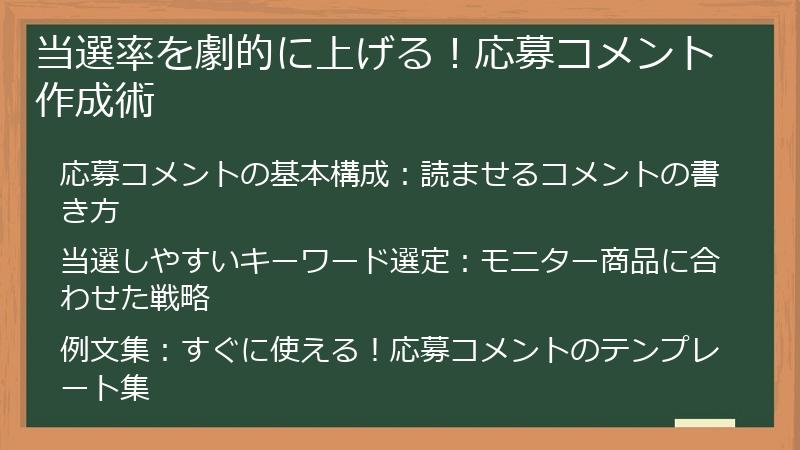 当選率を劇的に上げる！応募コメント作成術

応募コメントの基本構成：読ませるコメントの書き方

当選しやすいキーワード選定：モニター商品に合わせた戦略

例文集：すぐに使える！応募コメントのテンプレート集